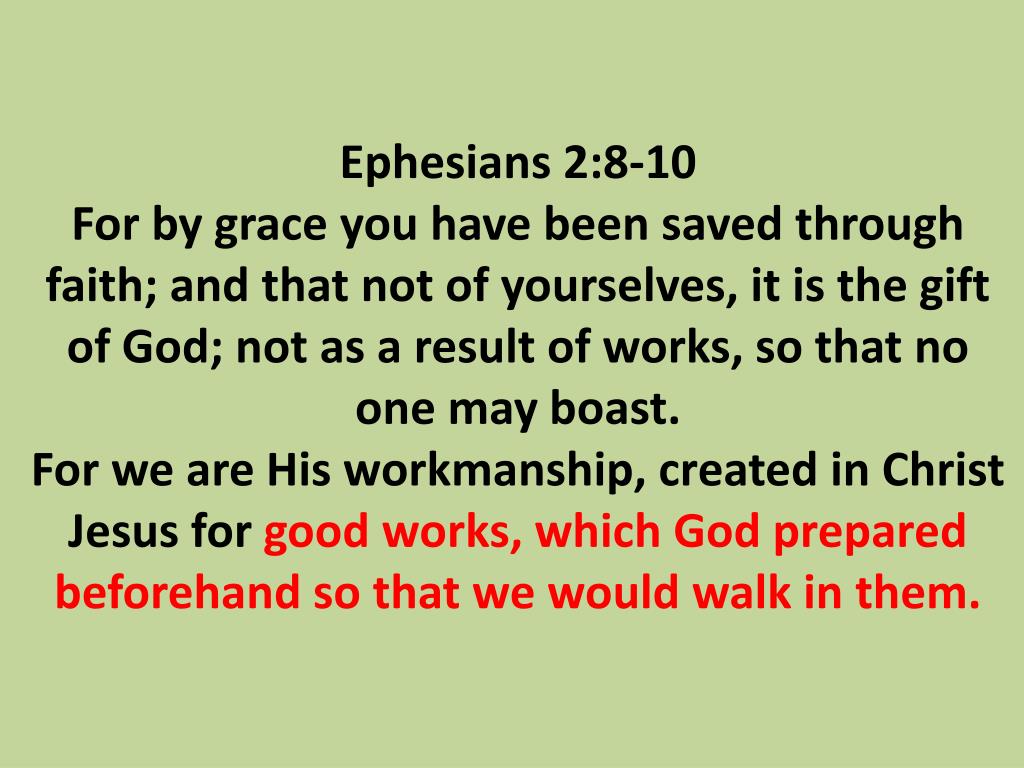 Ephesians 2:8-10
For by grace you have been saved through faith; and that not of yourselves, it is the gift of God; not as a result of works, so that no one may boast.
For we are His workmanship, created in Christ Jesus for good works, which God prepared beforehand so that we would walk in them.